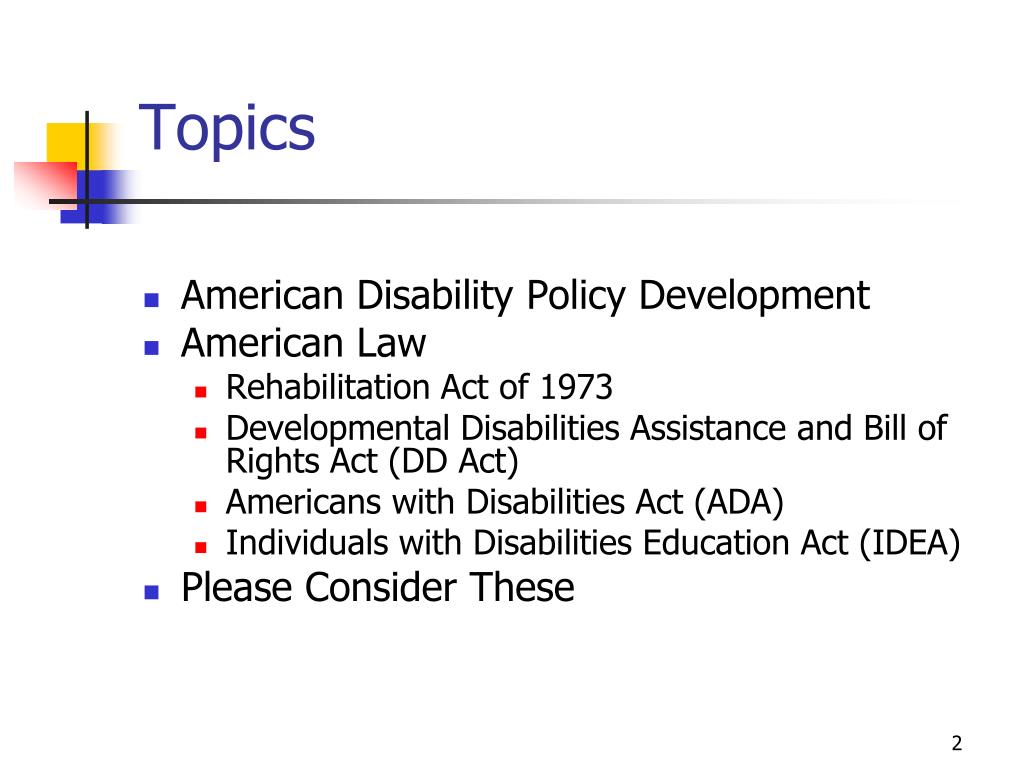 Topics

- American Disability Policy Development
- American Law
  - Rehabilitation Act of 1973
  - Developmental Disabilities Assistance and Bill of Rights Act (DD Act)
  - Americans with Disabilities Act (ADA)
  - Individuals with Disabilities Education Act (IDEA)
- Please Consider These

2